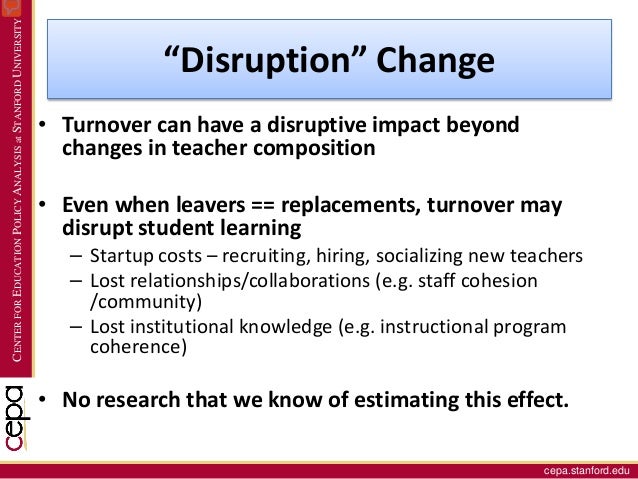 CENTER FOR EDUCATION POLICY ANALYSIS at STANFORD UNIVERSITY

cepa

“Disruption” Change

• Turnover can have a disruptive impact beyond changes in teacher composition

• Even when leavers == replacements, turnover may disrupt student learning
– Startup costs – recruiting, hiring, socializing new teachers
– Lost relationships/collaborations (e.g. staff cohesion /community)
– Lost institutional knowledge (e.g. instructional program coherence)

• No research that we know of estimating this effect.

cepa.stanford.edu